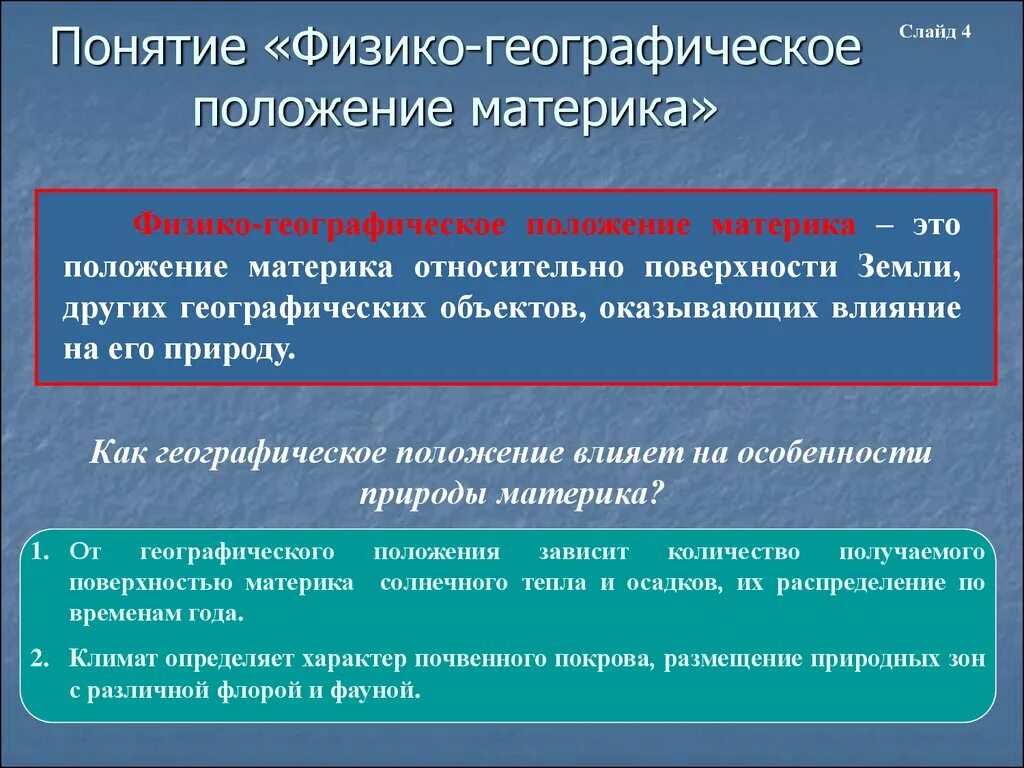 Понятие «Физико-географическое положение материка»

Слайд 4

Физико-географическое положение материка – это положение материка относительно поверхности Земли, других географических объектов, оказывающих влияние на его природу.

Как географическое положение влияет на особенности природы материка?

1. От географического положения зависит количество получаемого поверхностью материка солнечного тепла и осадков, их распределение по временам года.

2. Климат определяет характер почвенного покрова, размещение природных зон с различной флорой и фауной.